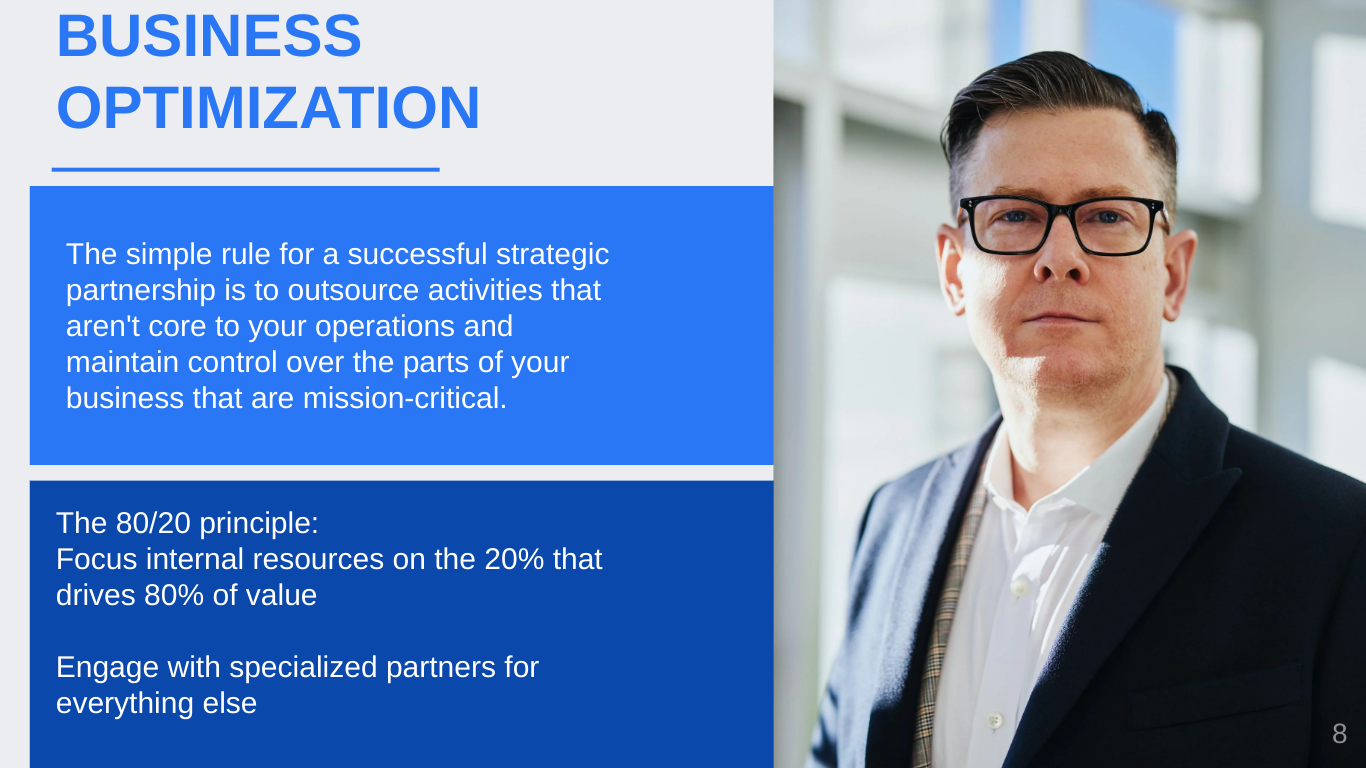 BUSINESS OPTIMIZATION

The simple rule for a successful strategic partnership is to outsource activities that aren't core to your operations and maintain control over the parts of your business that are mission-critical.

The 80/20 principle:
Focus internal resources on the 20% that drives 80% of value

Engage with specialized partners for everything else

8